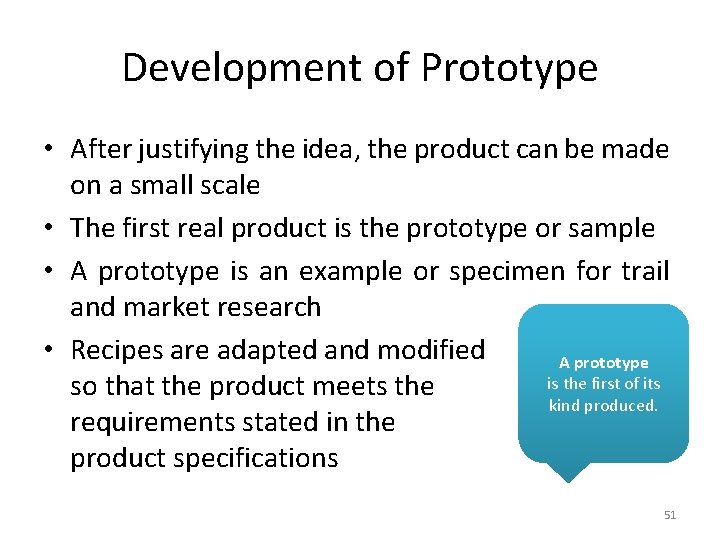 Development of Prototype

• After justifying the idea, the product can be made on a small scale
• The first real product is the prototype or sample
• A prototype is an example or specimen for trail and market research
• Recipes are adapted and modified so that the product meets the requirements stated in the product specifications

A prototype is the first of its kind produced.

51